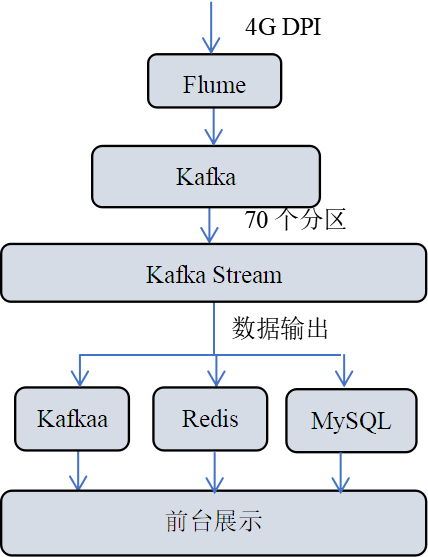 4G DPI

Flume

Kafka

70 个分区

Kafka Stream

数据输出

Kafkaa

Redis

MySQL

前台展示